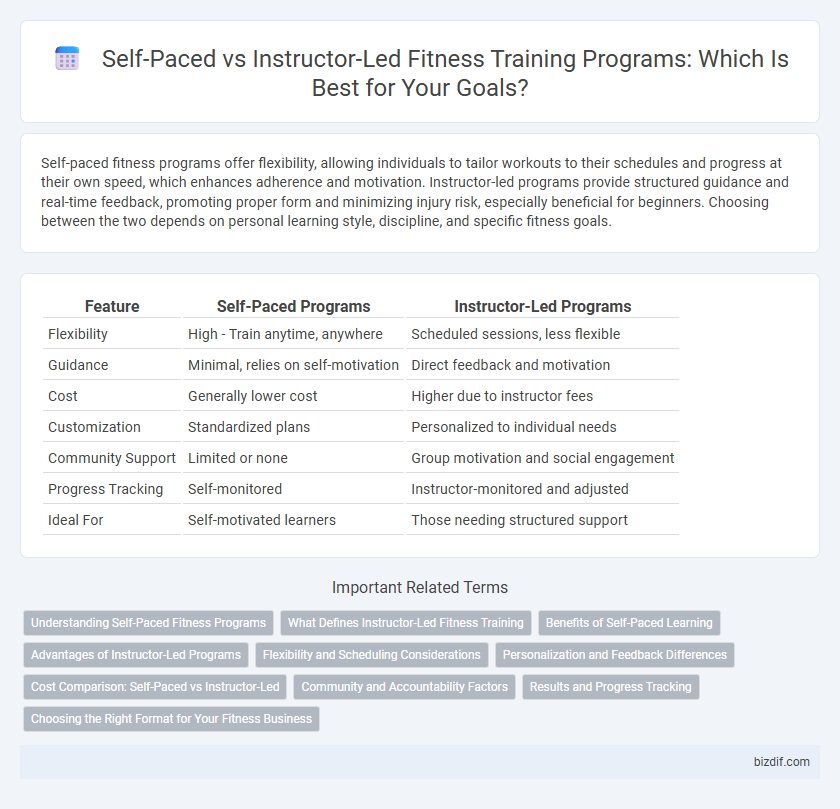 Self-Paced vs Instructor-Led Fitness Training Programs: Which Is Best for Your Goals?

Self-paced fitness programs offer flexibility, allowing individuals to tailor workouts to their schedules and progress at their own speed, which enhances adherence and motivation. Instructor-led programs provide structured guidance and real-time feedback, promoting proper form and minimizing injury risk, especially beneficial for beginners. Choosing between the two depends on personal learning style, discipline, and specific fitness goals.

| Feature | Self-Paced Programs | Instructor-Led Programs |
|---|---|---|
| Flexibility | High - Train anytime, anywhere | Scheduled sessions, less flexible |
| Guidance | Minimal, relies on self-motivation | Direct feedback and motivation |
| Cost | Generally lower cost | Higher due to instructor fees |
| Customization | Standardized plans | Personalized to individual needs |
| Community Support | Limited or none | Group motivation and social engagement |
| Progress Tracking | Self-monitored | Instructor-monitored and adjusted |
| Ideal For | Self-motivated learners | Those needing structured support |

Important Related Terms

Understanding Self-Paced Fitness Programs
What Defines Instructor-Led Fitness Training
Benefits of Self-Paced Learning
Advantages of Instructor-Led Programs
Flexibility and Scheduling Considerations
Personalization and Feedback Differences
Cost Comparison: Self-Paced vs Instructor-Led
Community and Accountability Factors
Results and Progress Tracking
Choosing the Right Format for Your Fitness Business

bizdif.com